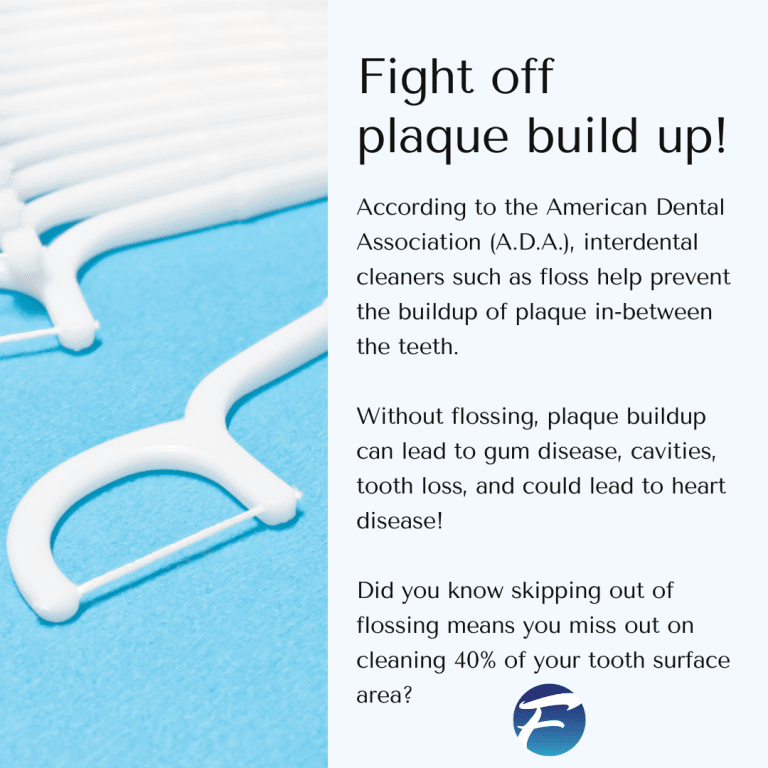 Fight off plaque build up!

According to the American Dental Association (A.D.A.), interdental cleaners such as floss help prevent the buildup of plaque in-between the teeth.

Without flossing, plaque buildup can lead to gum disease, cavities, tooth loss, and could lead to heart disease!

Did you know skipping out of flossing means you miss out on cleaning 40% of your tooth surface area?

F